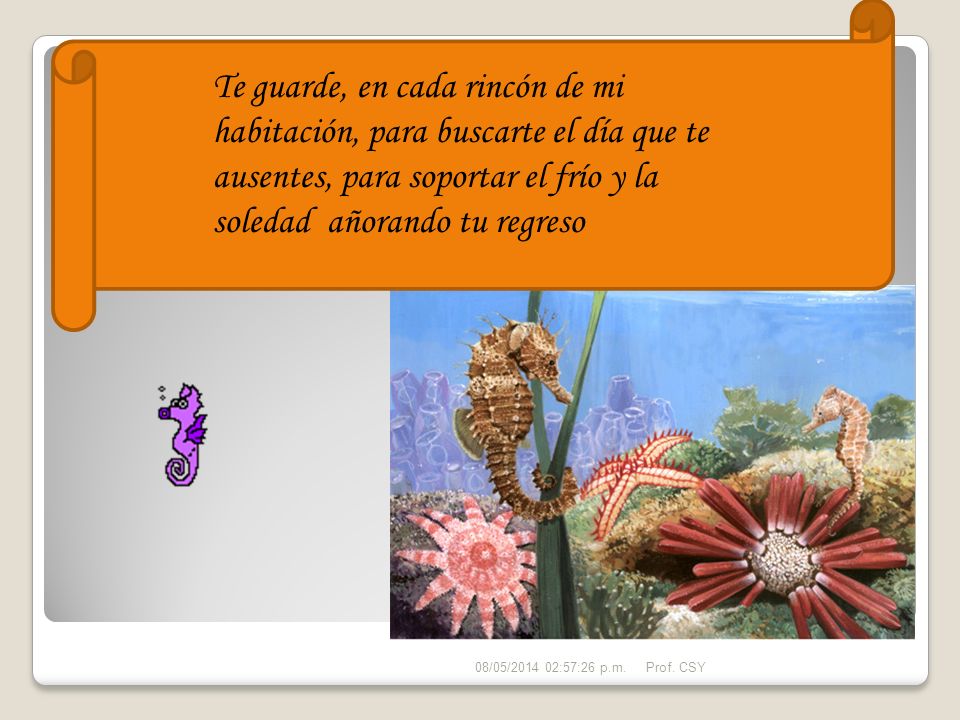 Te guarde, en cada rincón de mi habitación, para buscarte el día que te ausentes, para soportar el frío y la soledad añorando tu regreso

08/05/2014 02:57:26 p.m. Prof. CSY